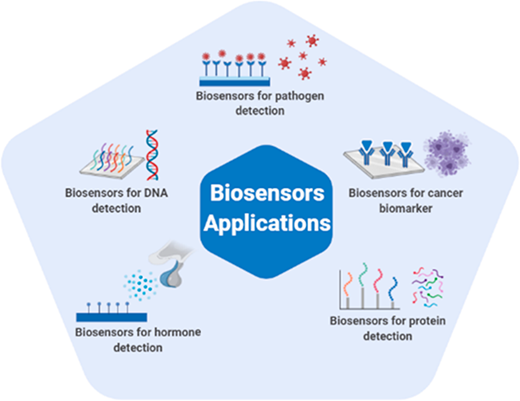 Biosensors for pathogen detection

Biosensors for DNA detection

Biosensors Applications

Biosensors for cancer biomarker

Biosensors for hormone detection

Biosensors for protein detection